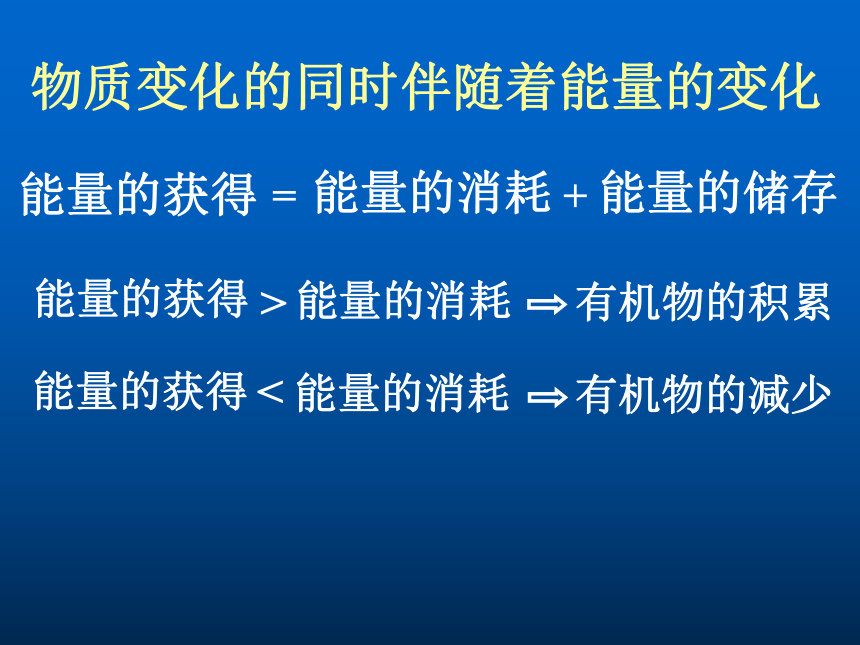 物质变化的同时伴随着能量的变化

能量的获得 = 能量的消耗 + 能量的储存

能量的获得 > 能量的消耗 ⇒ 有机物的积累

能量的获得 < 能量的消耗 ⇒ 有机物的减少